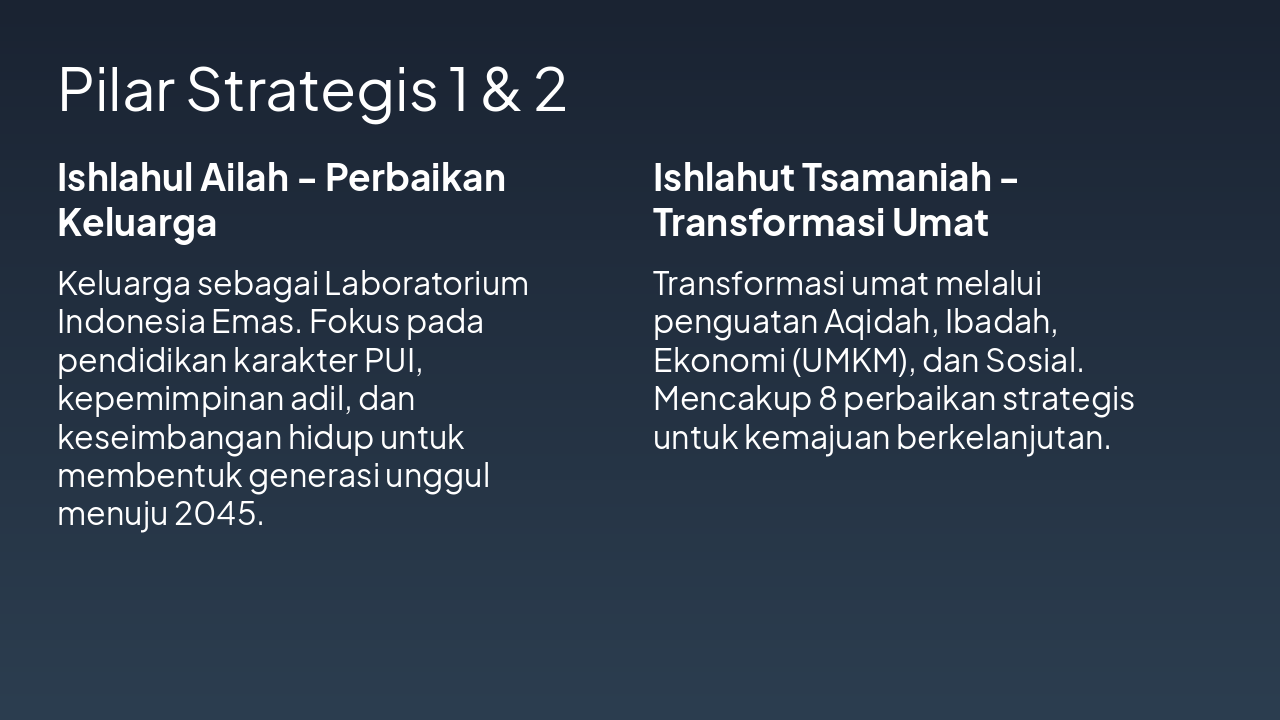 Pilar Strategis 1 & 2

Ishlahul Ailah – Perbaikan Keluarga

Keluarga sebagai Laboratorium Indonesia Emas. Fokus pada pendidikan karakter PUI, kepemimpinan adil, dan keseimbangan hidup untuk membentuk generasi unggul menuju 2045.

Ishlahut Tsamaniah – Transformasi Umat

Transformasi umat melalui penguatan Aqidah, Ibadah, Ekonomi (UMKM), dan Sosial. Mencakup 8 perbaikan strategis untuk kemajuan berkelanjutan.